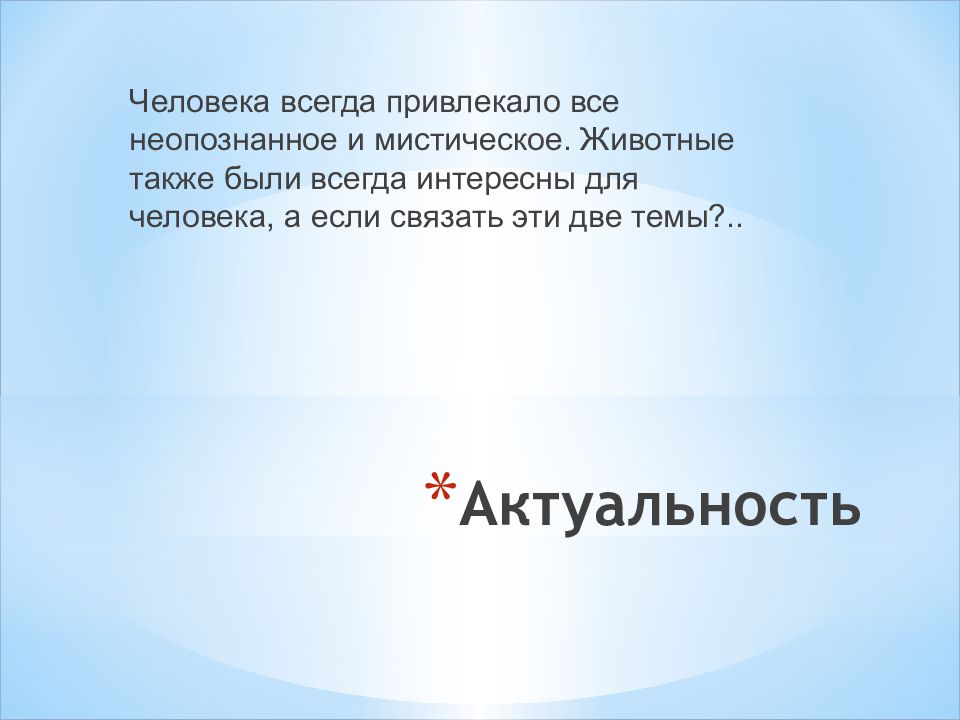 Человека всегда привлекало все неопознанное и мистическое. Животные также были всегда интересны для человека, а если связать эти две темы?..

*Актуальность